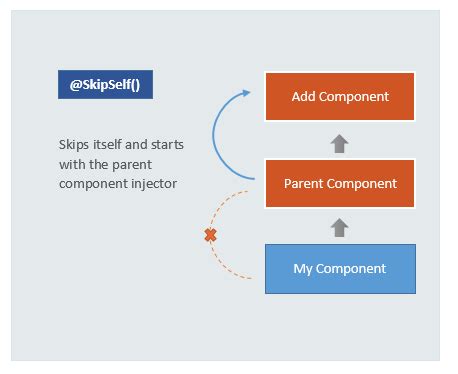 @SkipSelf()

Skips itself and starts with the parent component injector

Add Component

Parent Component

My Component